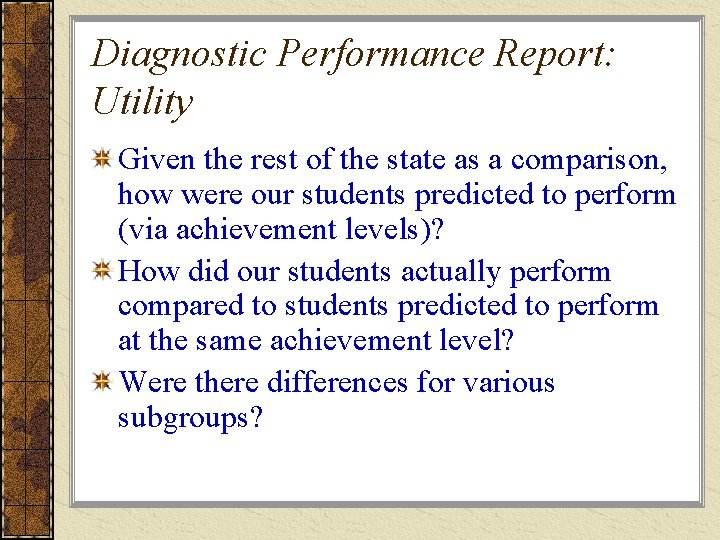 Diagnostic Performance Report: Utility

Given the rest of the state as a comparison, how were our students predicted to perform (via achievement levels)?

How did our students actually perform compared to students predicted to perform at the same achievement level?

Were there differences for various subgroups?